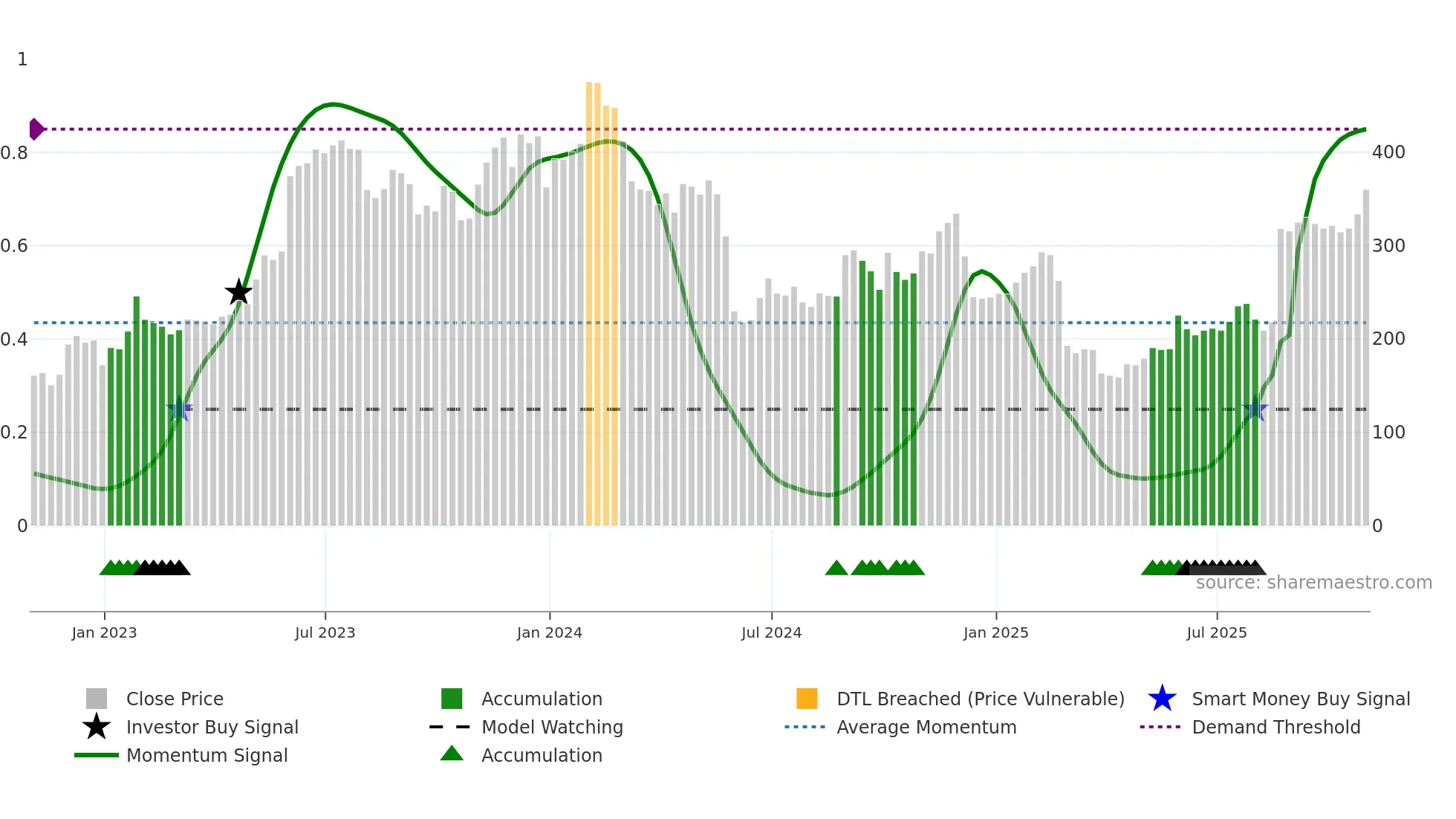 1
0.8
0.6
0.4
0.2
0
400
300
200
100
0
source: sharemaestro.com
Jan 2023
Jul 2023
Jan 2024
Jul 2024
Jan 2025
Jul 2025

Close Price
Investor Buy Signal
Momentum Signal
Accumulation
Model Watching
Accumulation
DTL Breached (Price Vulnerable)
Average Momentum
Smart Money Buy Signal
Demand Threshold